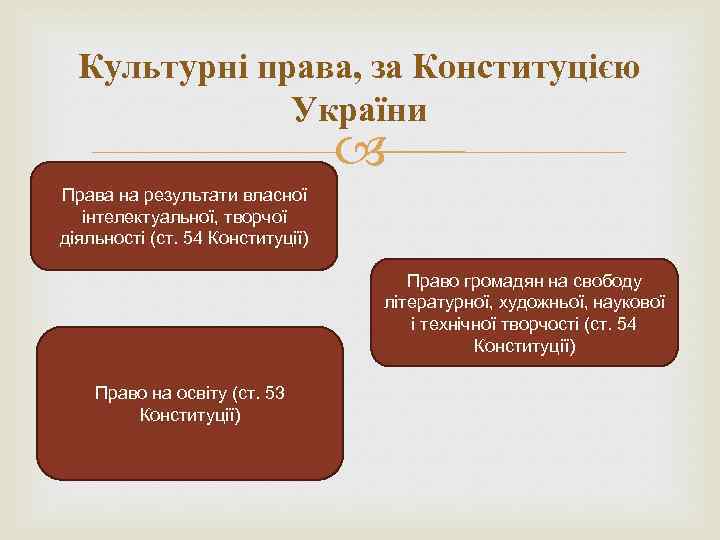 Культурні права, за Конституцією України

Права на результати власної інтелектуальної, творчої діяльності (ст. 54 Конституції)

Право громадян на свободу літературної, художньої, наукової і технічної творчості (ст. 54 Конституції)

Право на освіту (ст. 53 Конституції)